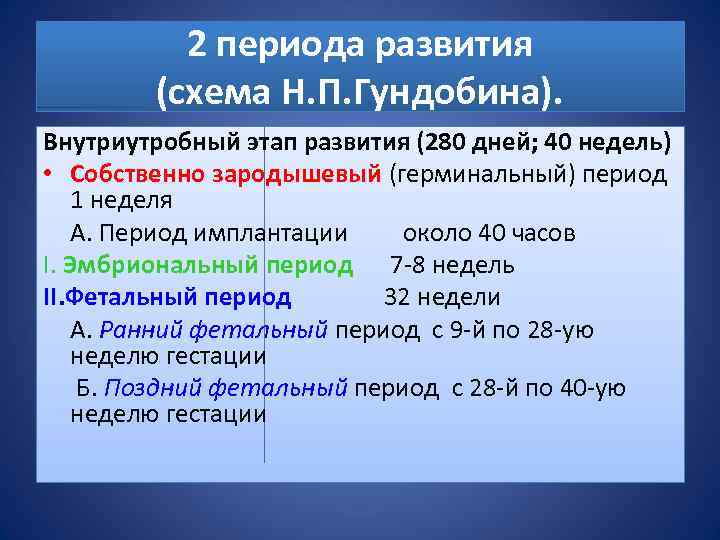 2 периода развития (схема Н.П.Гундобина).

Внутриутробный этап развития (280 дней; 40 недель)

• Собственно зародышевый (герминальный) период 1 неделя

А. Период имплантации около 40 часов

I. Эмбриональный период 7-8 недель

II.Фетальный период 32 недели

А. Ранний фетальный период с 9-й по 28-ую неделю гестации

Б. Поздний фетальный период с 28-й по 40-ую неделю гестации